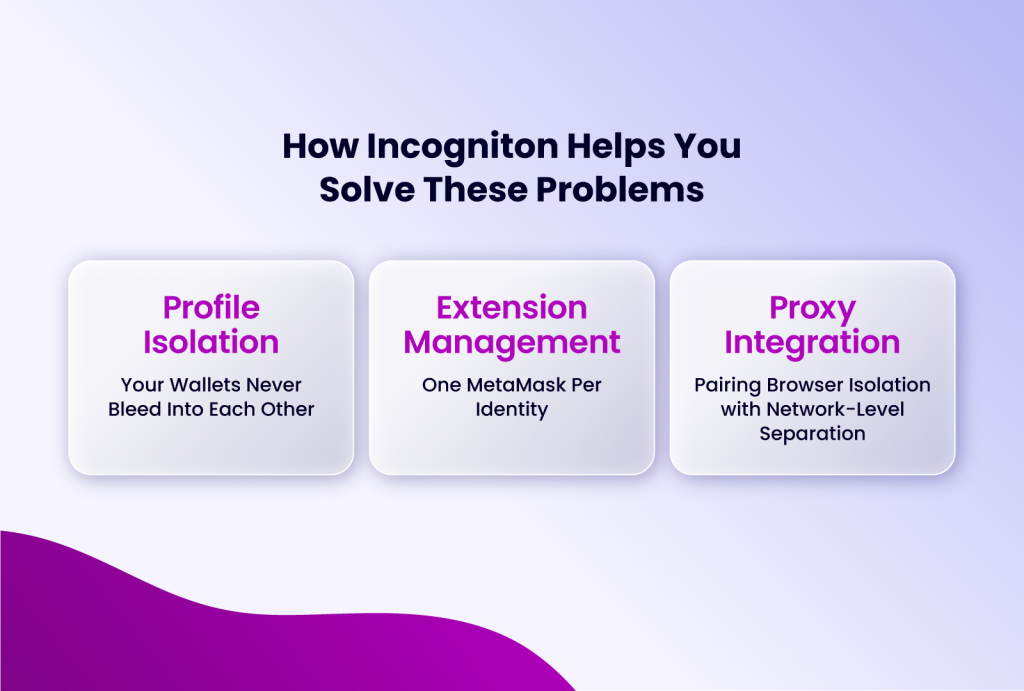 How Incogniton Helps You Solve These Problems

Profile Isolation

Your Wallets Never Bleed Into Each Other

Extension Management

One MetaMask Per Identity

Proxy Integration

Pairing Browser Isolation with Network-Level Separation